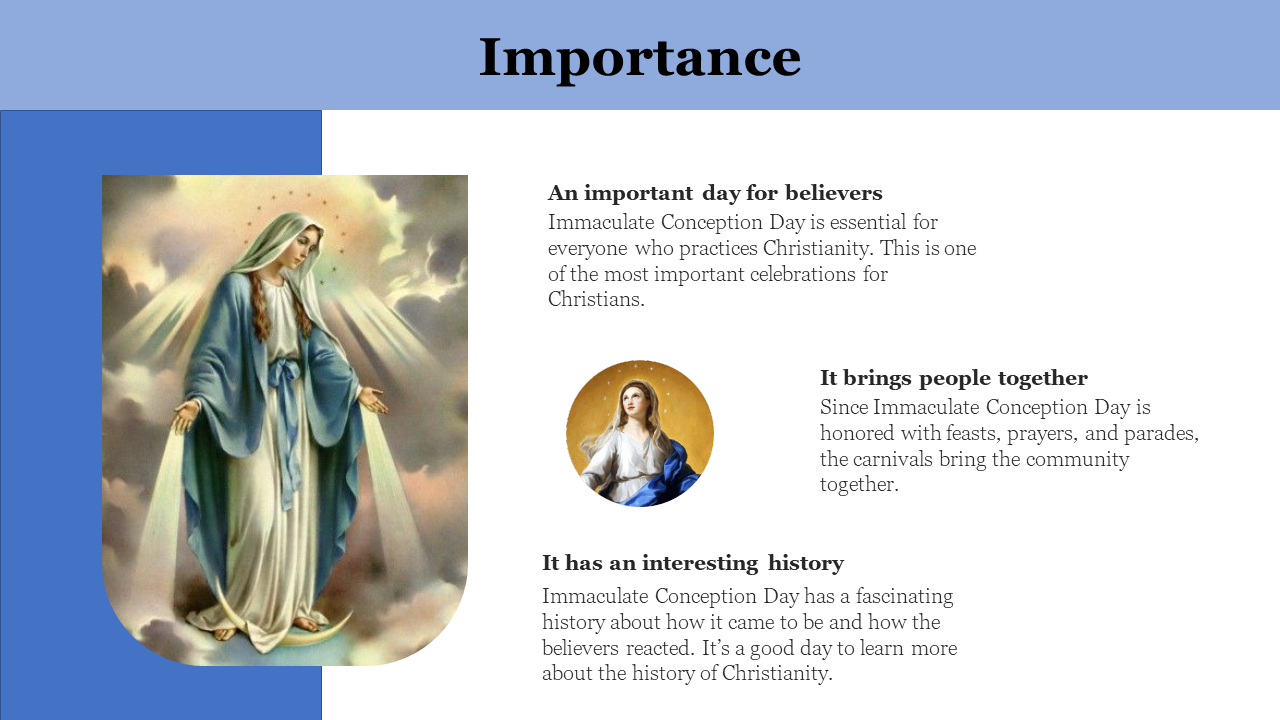 Importance

An important day for believers
Immaculate Conception Day is essential for everyone who practices Christianity. This is one of the most important celebrations for Christians.

It brings people together
Since Immaculate Conception Day is honored with feasts, prayers, and parades, the carnivals bring the community together.

It has an interesting history
Immaculate Conception Day has a fascinating history about how it came to be and how the believers reacted. It's a good day to learn more about the history of Christianity.